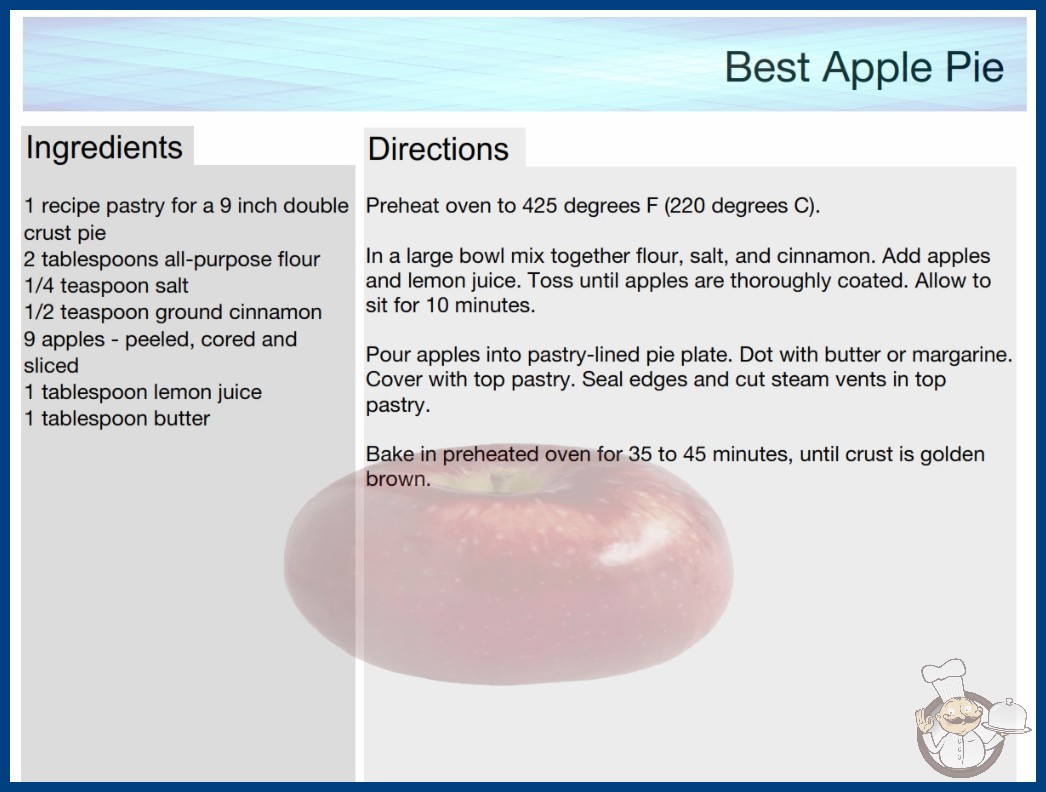 Best Apple Pie

Ingredients

1 recipe pastry for a 9 inch double crust pie
2 tablespoons all-purpose flour
1/4 teaspoon salt
1/2 teaspoon ground cinnamon
9 apples - peeled, cored and sliced
1 tablespoon lemon juice
1 tablespoon butter

Directions

Preheat oven to 425 degrees F (220 degrees C).

In a large bowl mix together flour, salt, and cinnamon. Add apples and lemon juice. Toss until apples are thoroughly coated. Allow to sit for 10 minutes.

Pour apples into pastry-lined pie plate. Dot with butter or margarine. Cover with top pastry. Seal edges and cut steam vents in top pastry.

Bake in preheated oven for 35 to 45 minutes, until crust is golden brown.